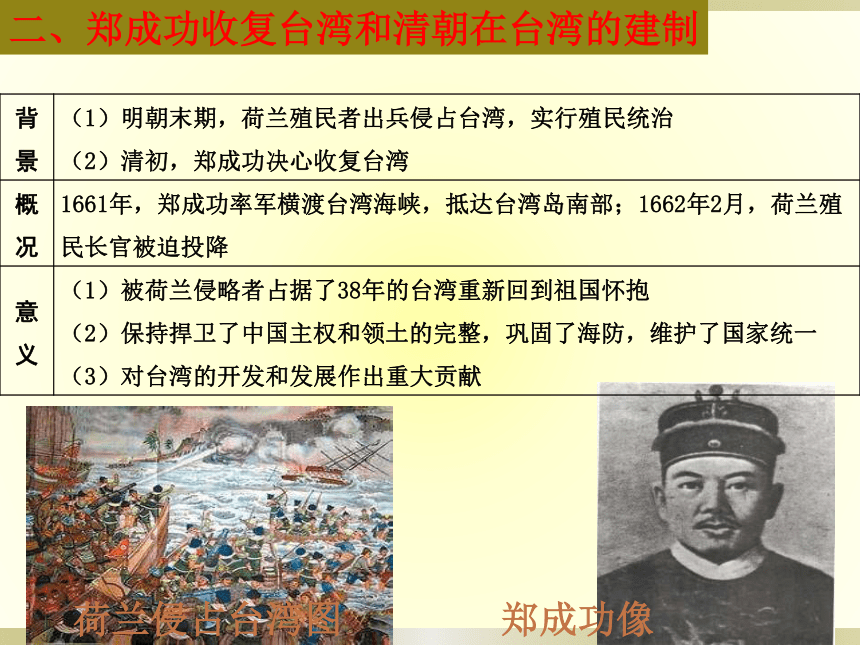 二、郑成功收复台湾和清朝在台湾的建制

| 背景 | （1）明朝末期，荷兰殖民者出兵侵占台湾，实行殖民统治<br>（2）清初，郑成功决心收复台湾 |
|---|---|
| 概况 | 1661年，郑成功率军横渡台湾海峡，抵达台湾岛南部；1662年2月，荷兰殖民长官被迫投降 |
| 意义 | （1）被荷兰侵略者占据了38年的台湾重新回到祖国怀抱<br>（2）保持捍卫了中国主权和领土的完整，巩固了海防，维护了国家统一<br>（3）对台湾的开发和发展作出重大贡献 |

荷兰侵占台湾图

郑成功像